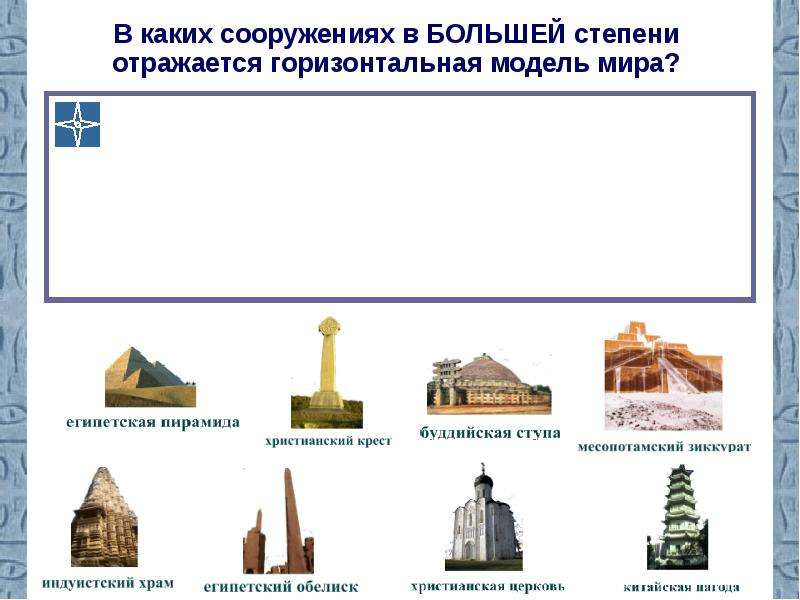 В каких сооружениях в БОЛЬШЕЙ степени отражается горизонтальная модель мира?

египетская пирамида

христианский крест

буддийская ступа

месопотамский зиккурат

индуистский храм

египетский обелиск

христианская церковь

китайская пагода